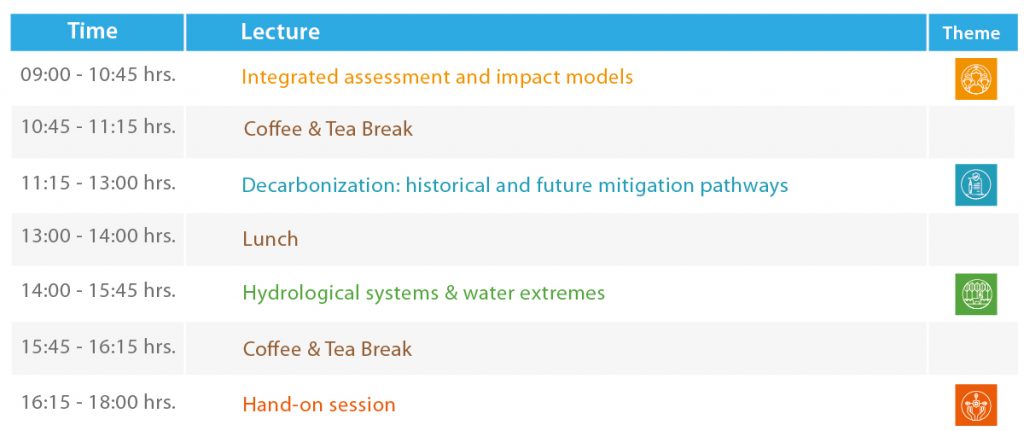 | Time | Lecture | Theme |
|---|---|---|
| 09:00 - 10:45 hrs. | Integrated assessment and impact models | |
| 10:45 - 11:15 hrs. | Coffee & Tea Break | |
| 11:15 - 13:00 hrs. | Decarbonization: historical and future mitigation pathways | |
| 13:00 - 14:00 hrs. | Lunch | |
| 14:00 - 15:45 hrs. | Hydrological systems & water extremes | |
| 15:45 - 16:15 hrs. | Coffee & Tea Break | |
| 16:15 - 18:00 hrs. | Hand-on session | |